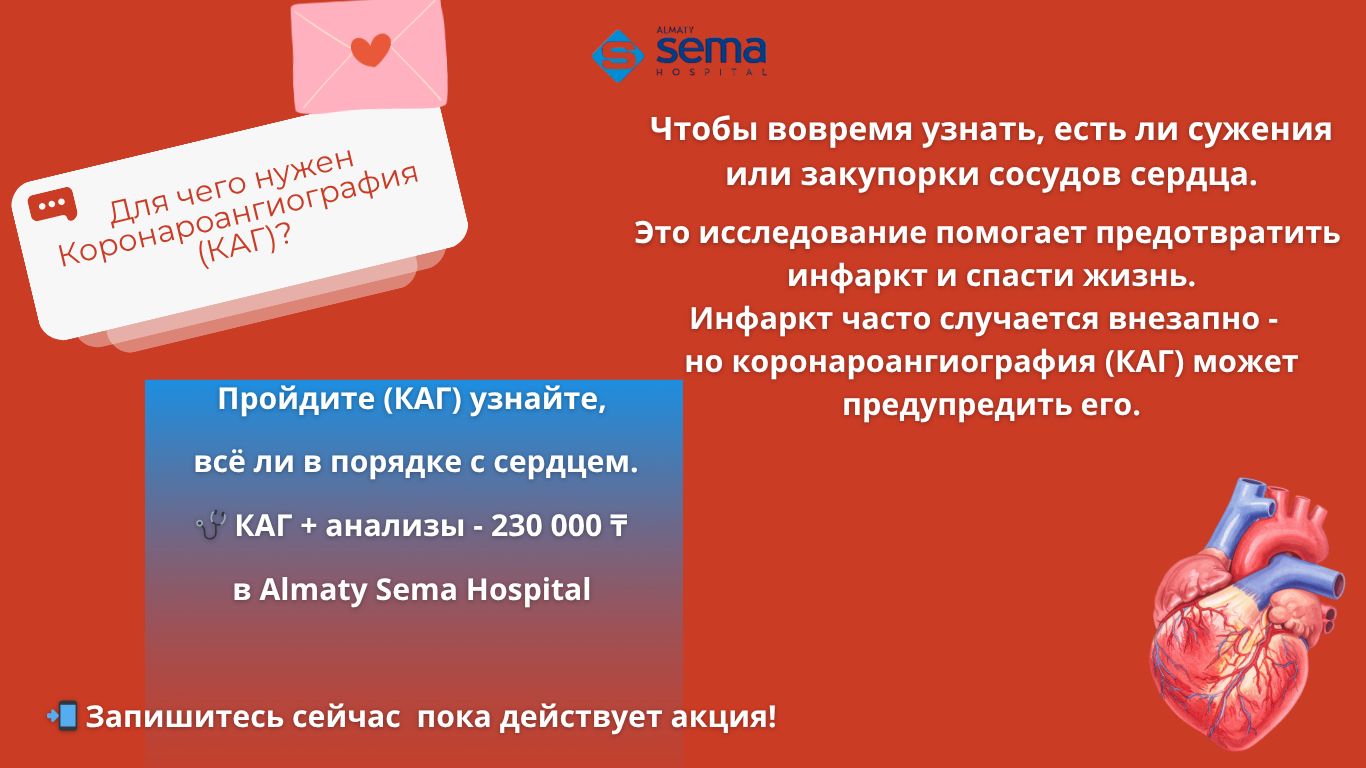 ALMATY sema HOSPITAL

Для чего нужен Коронароангиография (КАГ)?

Чтобы вовремя узнать, есть ли сужения или закупорки сосудов сердца.

Это исследование помогает предотвратить инфаркт и спасти жизнь. Инфаркт часто случается внезапно - но коронароангиография (КАГ) может предупредить его.

Пройдите (КАГ) узнайте,

всё ли в порядке с сердцем.

🩺 КАГ + анализы - 230 000 ₸

в Almaty Sema Hospital

📲 Запишитесь сейчас пока действует акция!